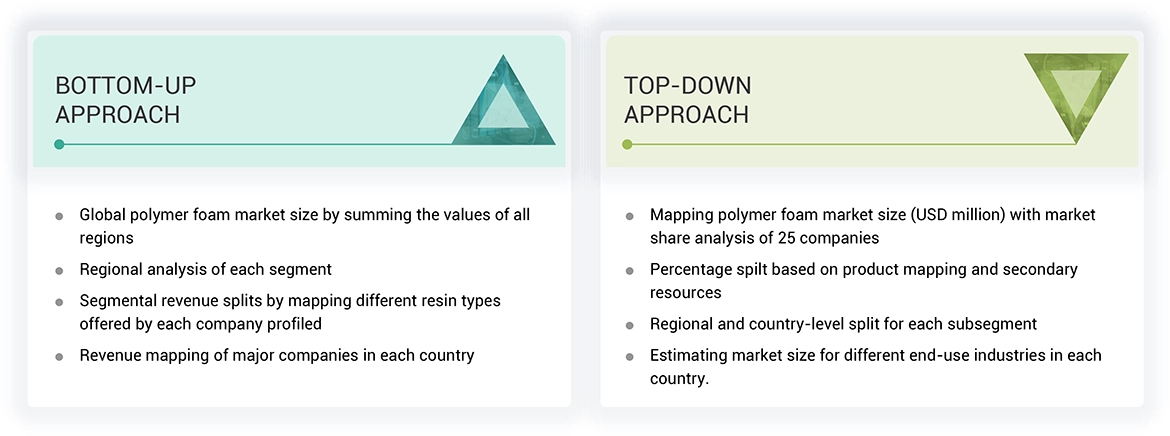 BOTTOM-UP APPROACH

- Global polymer foam market size by summing the values of all regions
- Regional analysis of each segment
- Segmental revenue splits by mapping different resin types offered by each company profiled
- Revenue mapping of major companies in each country

TOP-DOWN APPROACH

- Mapping polymer foam market size (USD million) with market share analysis of 25 companies
- Percentage spilt based on product mapping and secondary resources
- Regional and country-level split for each subsegment
- Estimating market size for different end-use industries in each country.